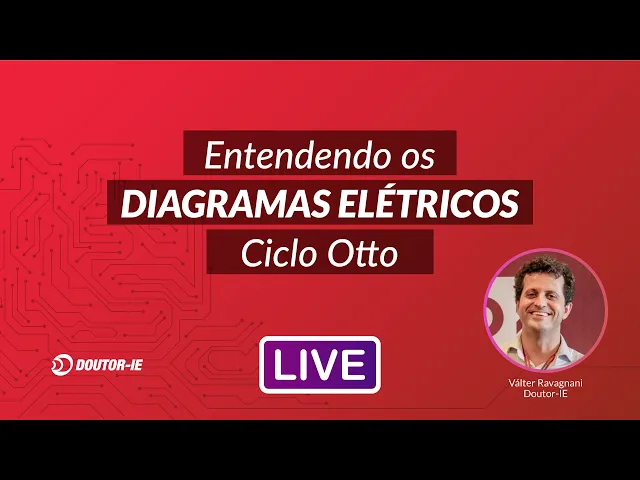 Entendendo os
DIAGRAMAS ELÉTRICOS
Ciclo Otto

DOUTOR-IE

LIVE

Válter Ravagnani
Doutor-IE